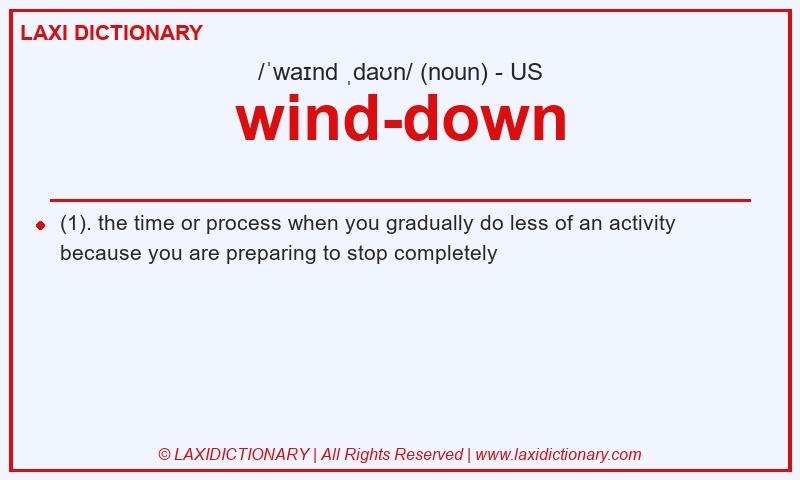 LAXI DICTIONARY

/ˈwaɪnd ˌdaʊn/ (noun) - US

wind-down

(1). the time or process when you gradually do less of an activity because you are preparing to stop completely

© LAXIDICTIONARY | All Rights Reserved | www.laxidictionary.com